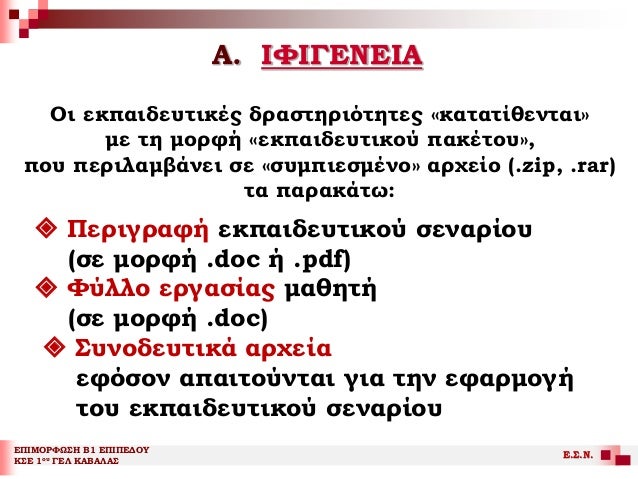 Α. ΙΦΙΓΕΝΕΙΑ

Οι εκπαιδευτικές δραστηριότητες «κατατίθενται» με τη μορφή «εκπαιδευτικού πακέτου», που περιλαμβάνει σε «συμπιεσμένο» αρχείο (.zip, .rar) τα παρακάτω:

❖ Περιγραφή εκπαιδευτικού σεναρίου (σε μορφή .doc ή .pdf)
❖ Φύλλο εργασίας μαθητή (σε μορφή .doc)
❖ Συνοδευτικά αρχεία εφόσον απαιτούνται για την εφαρμογή του εκπαιδευτικού σεναρίου

ΕΠΙΜΟΡΦΩΣΗ Β1 ΕΠΙΠΕΔΟΥ
ΚΣΕ 1ου ΓΕΛ ΚΑΒΑΛΑΣ

Ε.Σ.Ν.